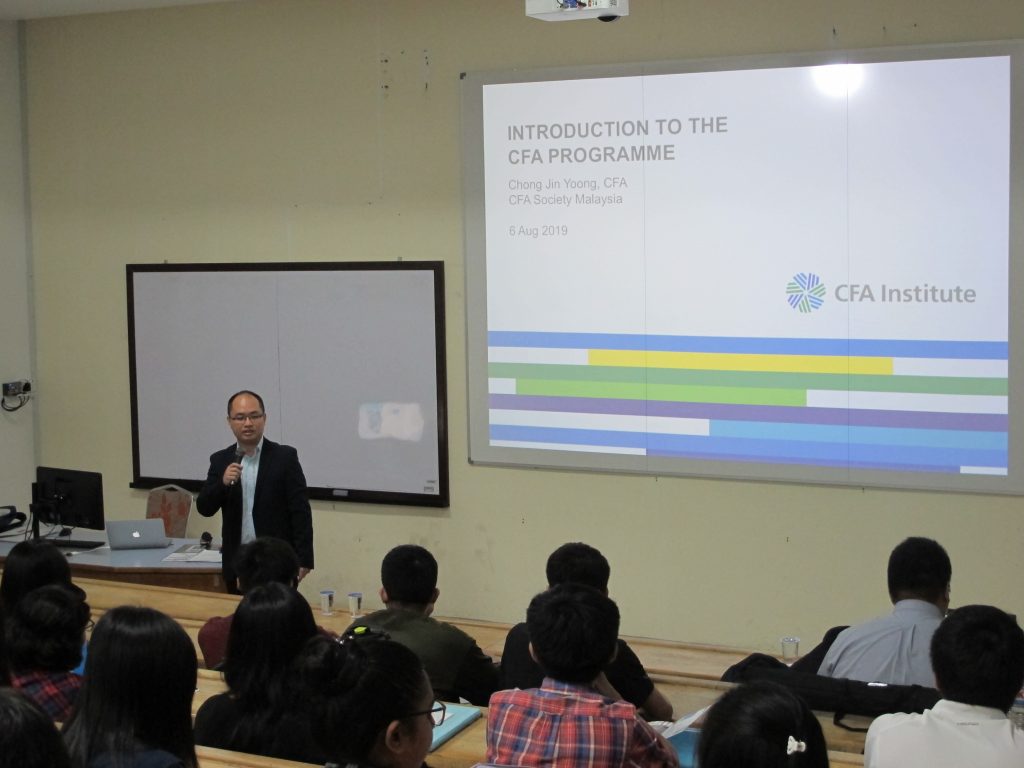 INTRODUCTION TO THE CFA PROGRAMME

Chong Jin Yoong, CFA
CFA Society Malaysia

6 Aug 2019

CFA Institute